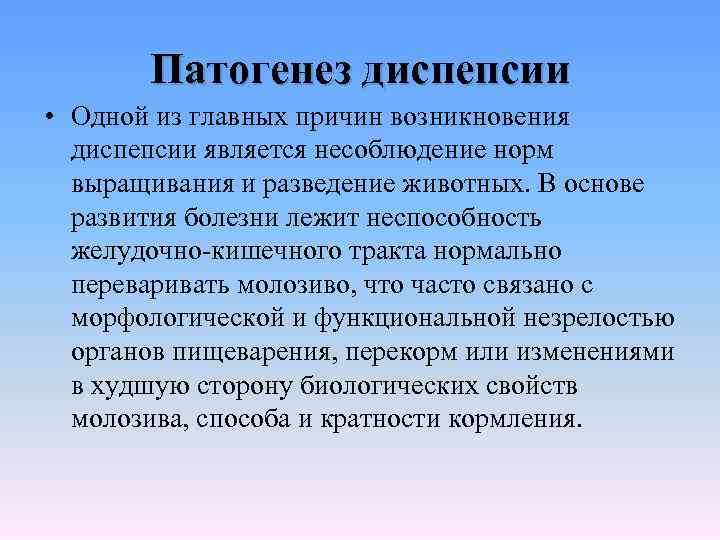 Патогенез диспепсии

• Одной из главных причин возникновения диспепсии является несоблюдение норм выращивания и разведение животных. В основе развития болезни лежит неспособность желудочно-кишечного тракта нормально переваривать молозиво, что часто связано с морфологической и функциональной незрелостью органов пищеварения, перекорм или изменениями в худшую сторону биологических свойств молозива, способа и кратности кормления.